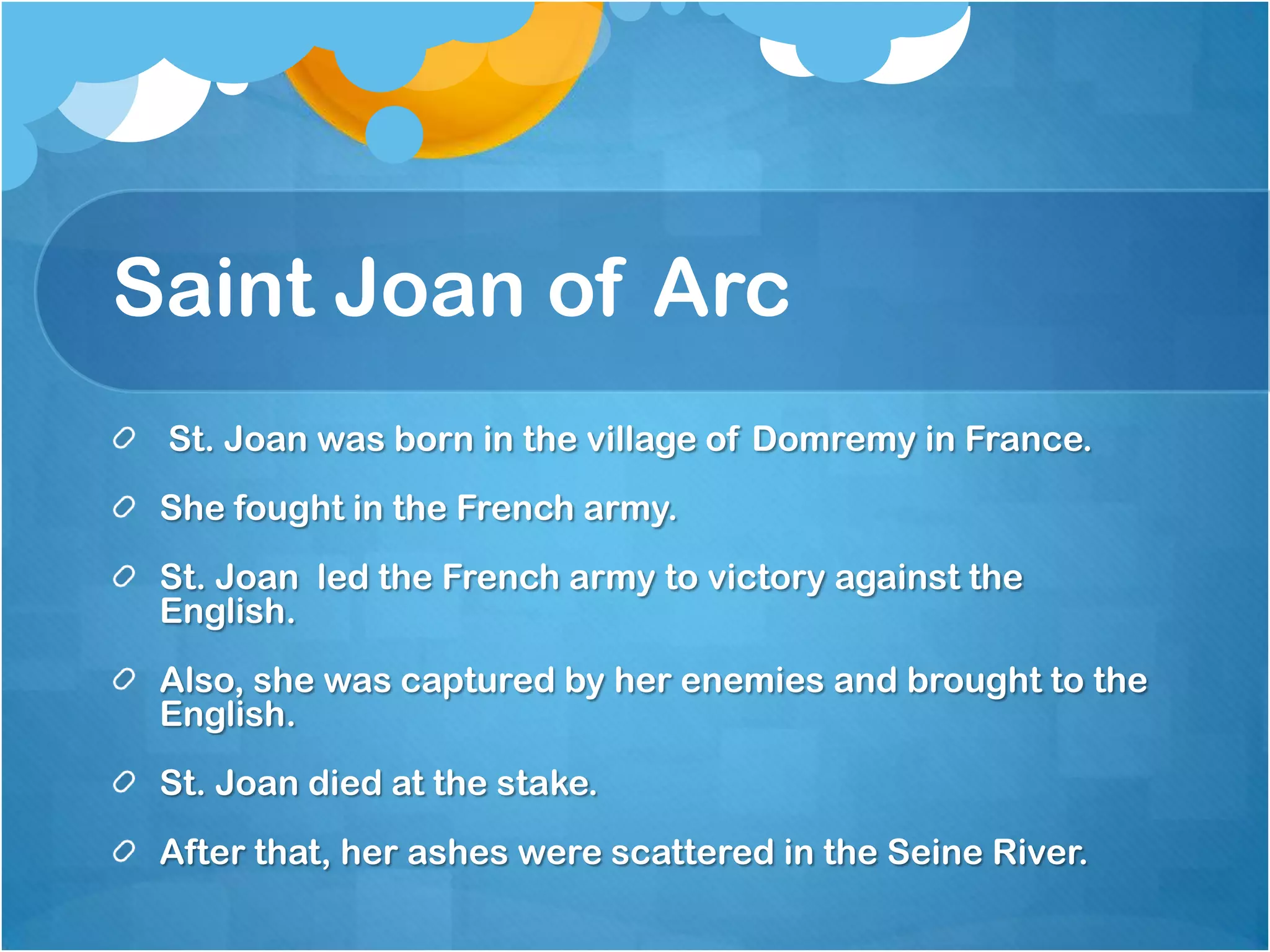 Saint Joan of Arc

St. Joan was born in the village of Domremy in France.

She fought in the French army.

St. Joan led the French army to victory against the English.

Also, she was captured by her enemies and brought to the English.

St. Joan died at the stake.

After that, her ashes were scattered in the Seine River.